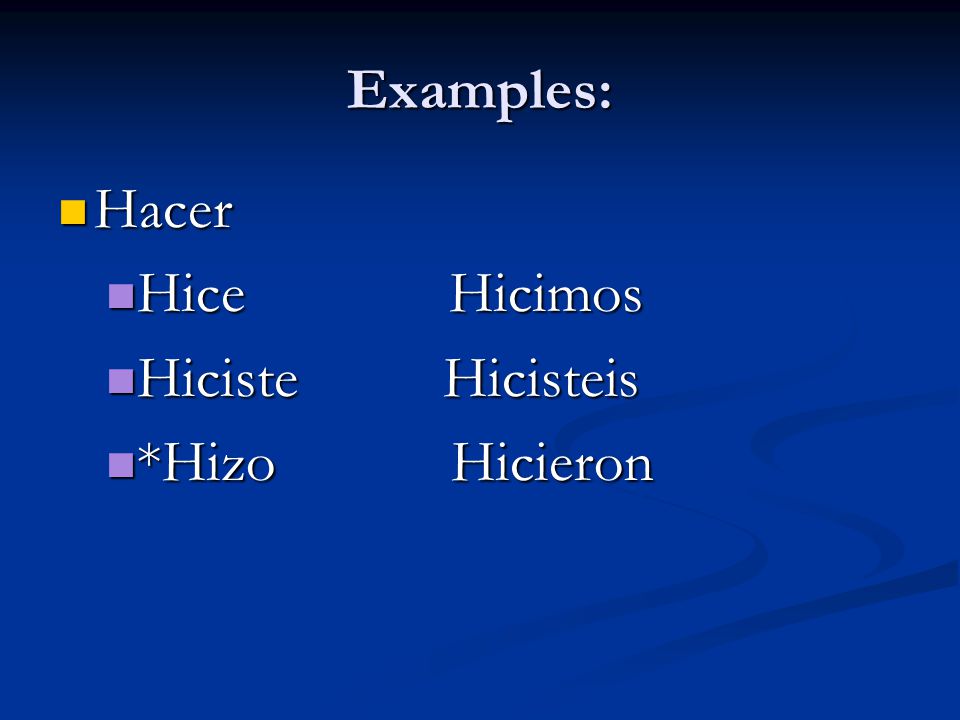 Examples:

Hacer

Hice Hicimos

Hiciste Hicisteis

*Hizo Hicieron